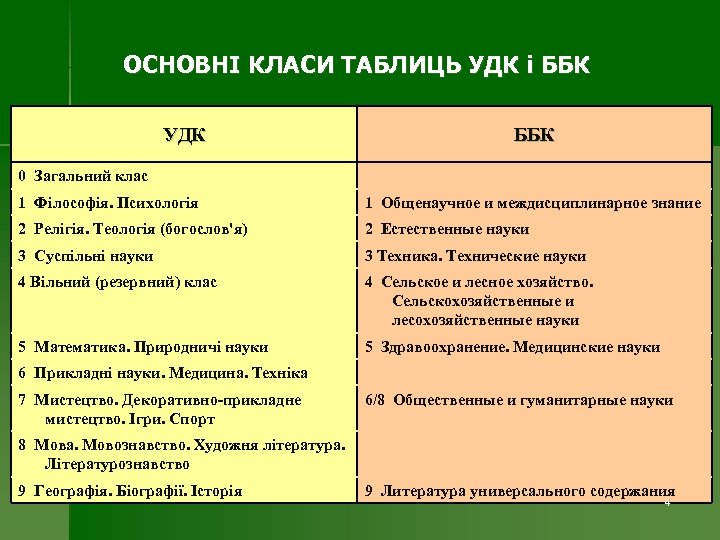 ОСНОВНІ КЛАСИ ТАБЛИЦЬ УДК і ББК

| УДК | ББК |
|---|---|
| 0 Загальний клас | |
| 1 Філософія. Психологія | 1 Общенаучное и междисциплинарное знание |
| 2 Релігія. Теологія (богослов'я) | 2 Естественные науки |
| 3 Суспільні науки | 3 Техника. Технические науки |
| 4 Вільний (резервний) клас | 4 Сельское и лесное хозяйство. Сельскохозяйственные и лесохозяйственные науки |
| 5 Математика. Природничі науки | 5 Здравоохранение. Медицинские науки |
| 6 Прикладні науки. Медицина. Техніка | |
| 7 Мистецтво. Декоративно-прикладне мистецтво. Ігри. Спорт | 6/8 Общественные и гуманитарные науки |
| 8 Мова. Мовознавство. Художня література. Літературознавство | |
| 9 Географія. Біографії. Історія | 9 Литература универсального содержания |

4